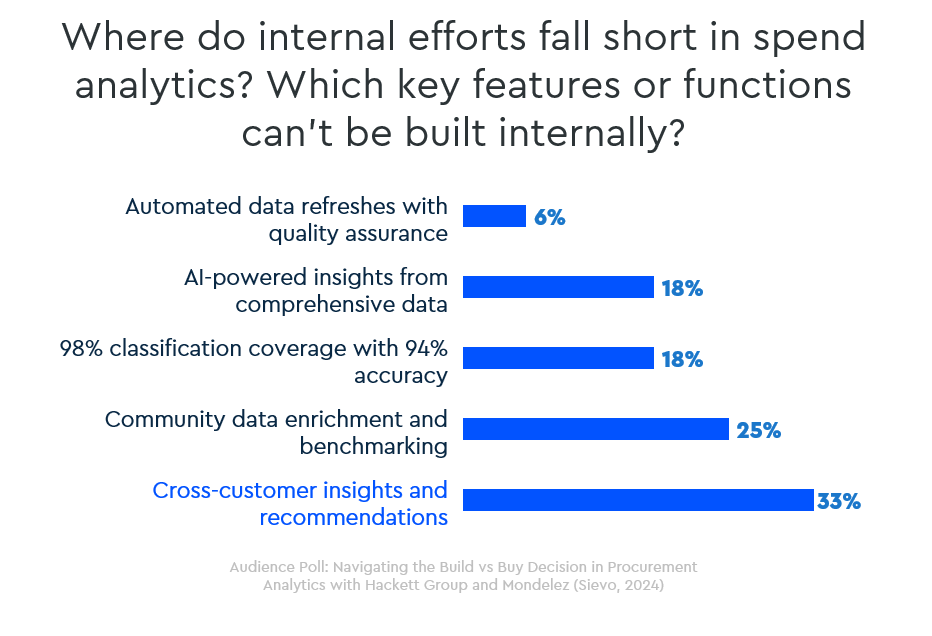 Where do internal efforts fall short in spend analytics? Which key features or functions can't be built internally?

Automated data refreshes with quality assurance 6%

AI-powered insights from comprehensive data 18%

98% classification coverage with 94% accuracy 18%

Community data enrichment and benchmarking 25%

Cross-customer insights and recommendations 33%

Audience Poll: Navigating the Build vs Buy Decision in Procurement Analytics with Hackett Group and Mondelez (Sievo, 2024)